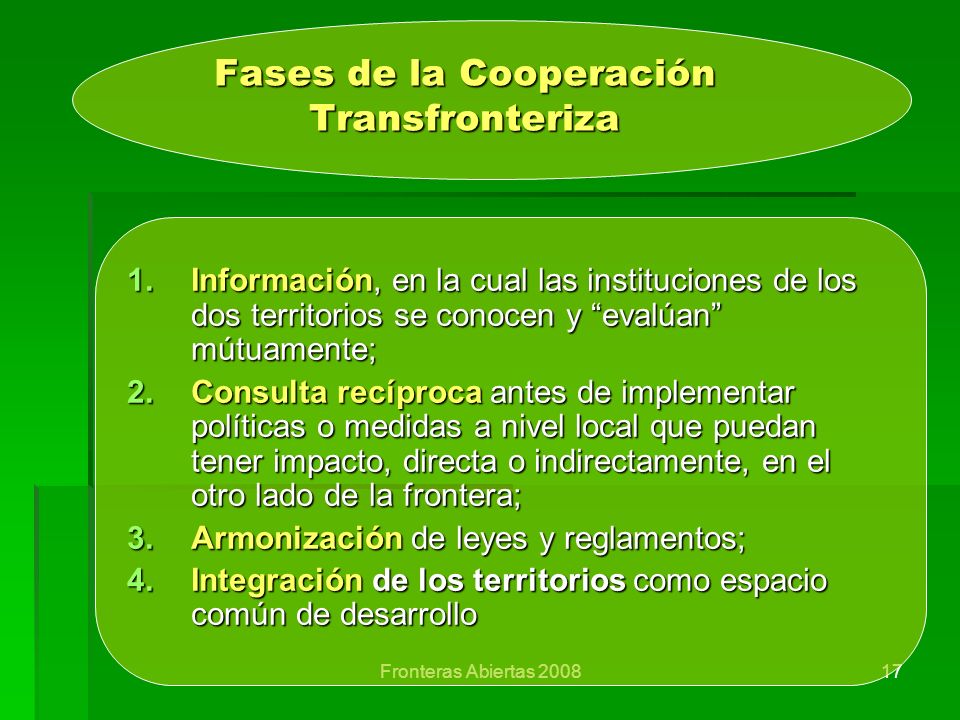 Fases de la Cooperación Transfronteriza

1. Información, en la cual las instituciones de los dos territorios se conocen y “evalúan” mútuamente;
2. Consulta recíproca antes de implementar políticas o medidas a nivel local que puedan tener impacto, directa o indirectamente, en el otro lado de la frontera;
3. Armonización de leyes y reglamentos;
4. Integración de los territorios como espacio común de desarrollo

Fronteras Abiertas 2008

17